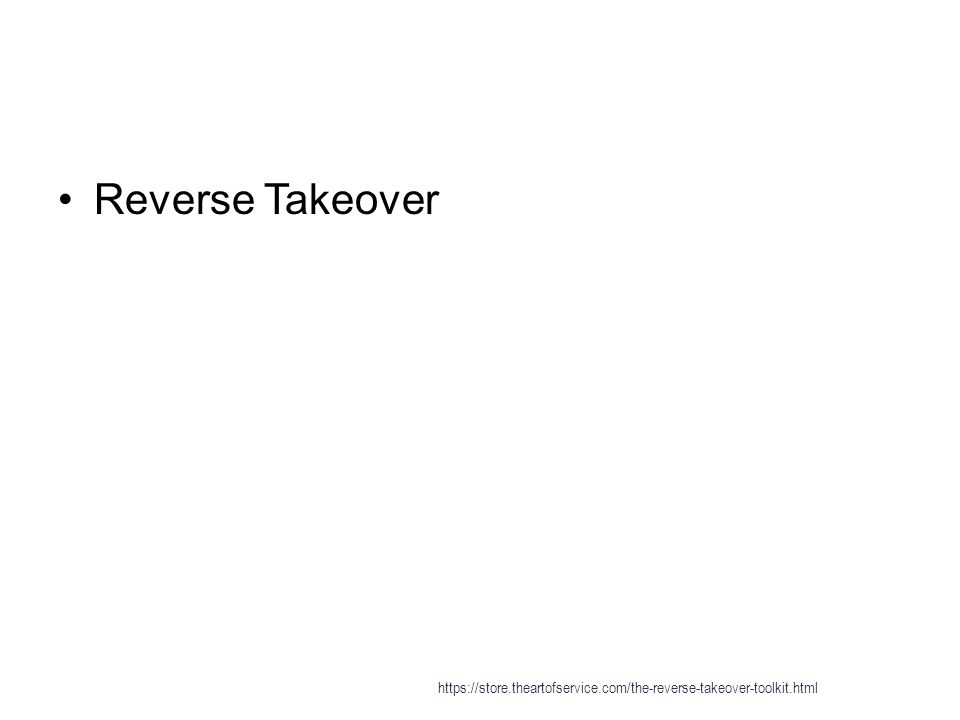 • Reverse Takeover

https://store.theartofservice.com/the-reverse-takeover-toolkit.html